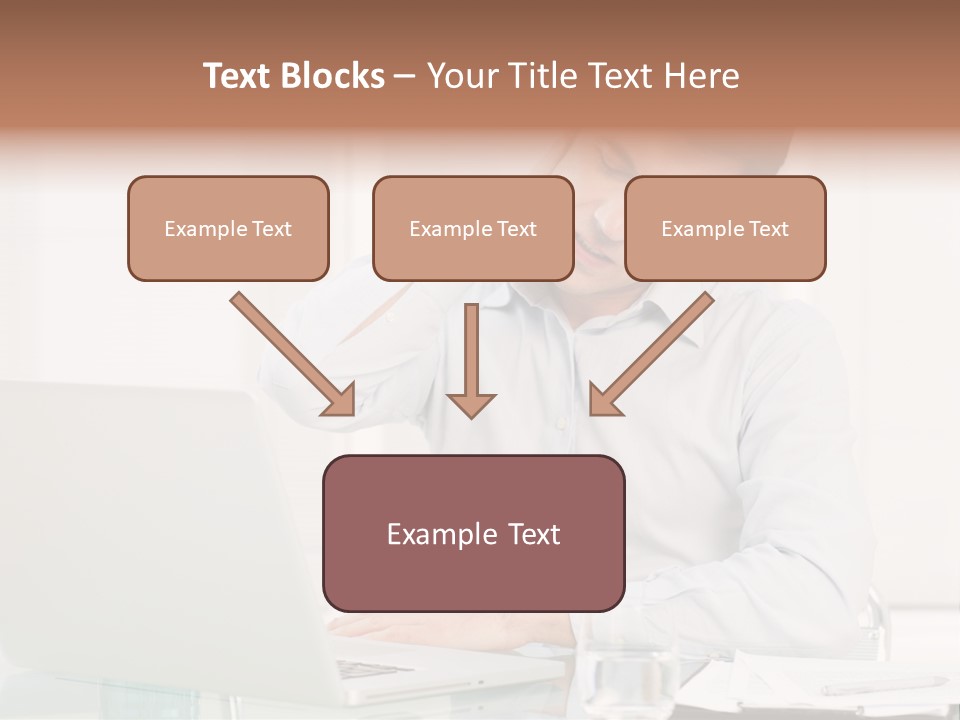 Text Blocks – Your Title Text Here

Example Text

Example Text

Example Text

Example Text